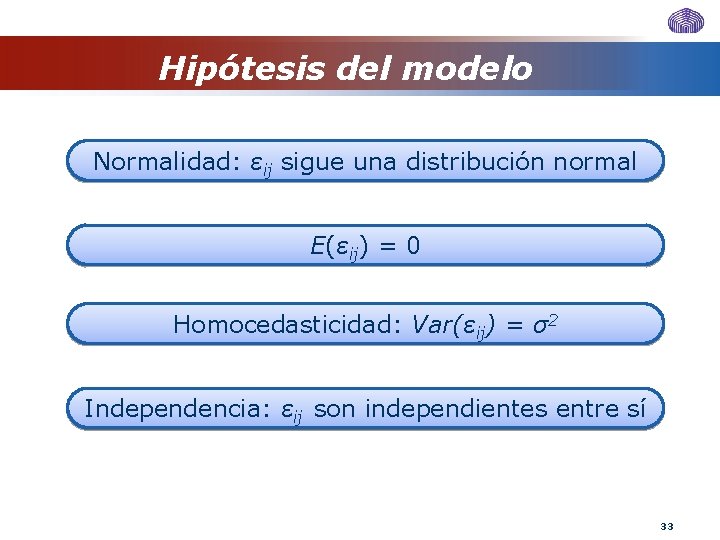 Hipótesis del modelo

Normalidad: $\varepsilon_{ij}$ sigue una distribución normal

$E(\varepsilon_{ij}) = 0$

Homocedasticidad: $Var(\varepsilon_{ij}) = \sigma^2$

Independencia: $\varepsilon_{ij}$ son independientes entre sí

33